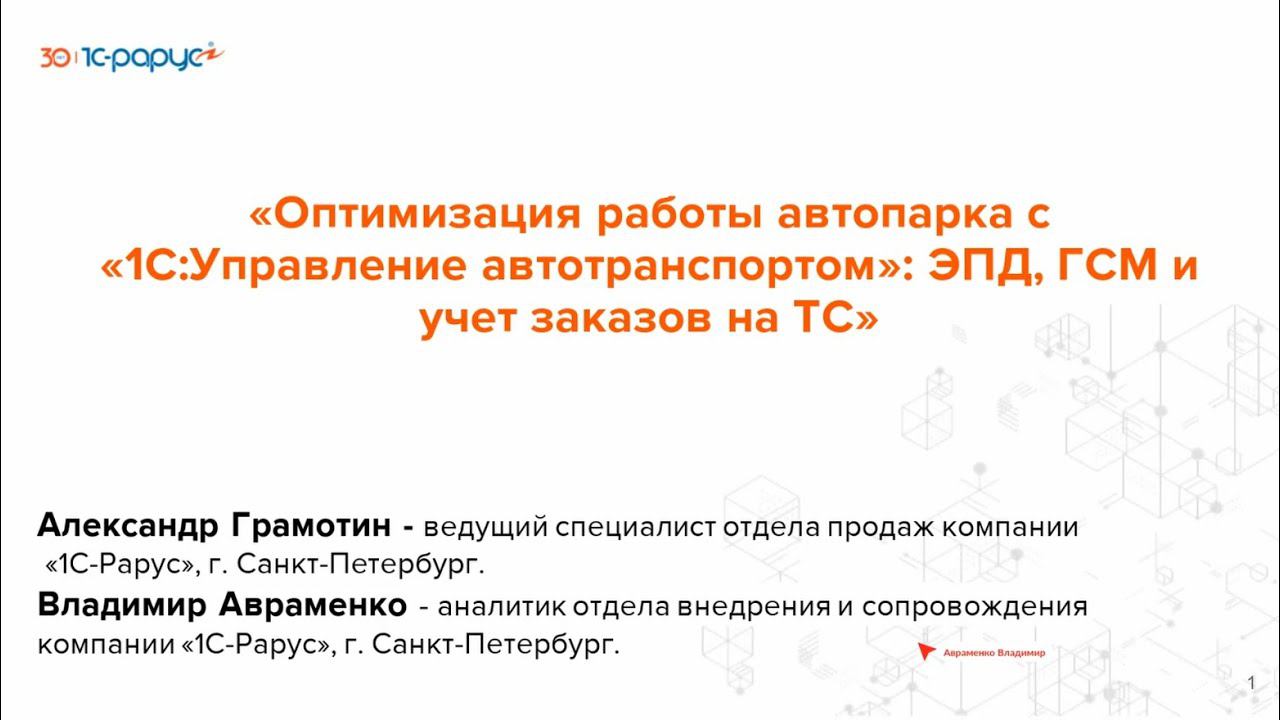 30 1С-рарус

«Оптимизация работы автопарка с «1С:Управление автотранспортом»: ЭПД, ГСМ и учет заказов на ТС»

Александр Грамотин - ведущий специалист отдела продаж компании «1С-Рарус», г. Санкт-Петербург.

Владимир Авраменко - аналитик отдела внедрения и сопровождения компании «1С-Рарус», г. Санкт-Петербург.

Авраменко Владимир

1